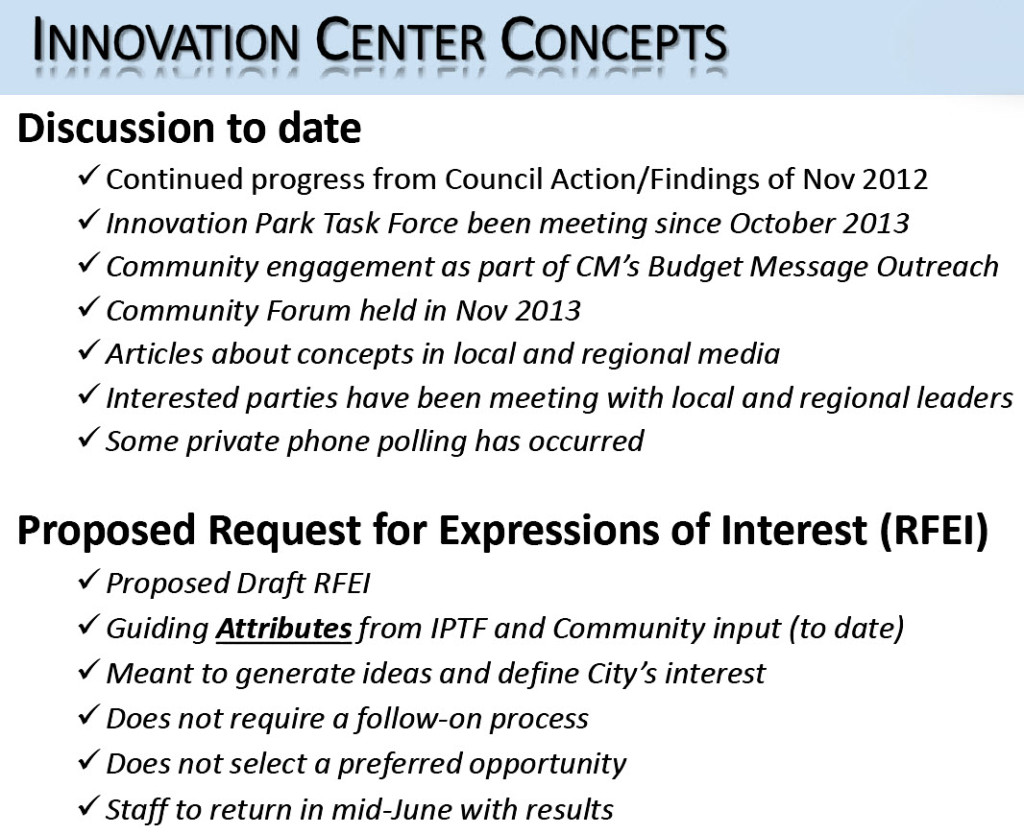 INNOVATION CENTER CONCEPTS

Discussion to date

✓ Continued progress from Council Action/Findings of Nov 2012
✓ Innovation Park Task Force been meeting since October 2013
✓ Community engagement as part of CM's Budget Message Outreach
✓ Community Forum held in Nov 2013
✓ Articles about concepts in local and regional media
✓ Interested parties have been meeting with local and regional leaders
✓ Some private phone polling has occurred

Proposed Request for Expressions of Interest (RFEI)

✓ Proposed Draft RFEI
✓ Guiding Attributes from IPTF and Community input (to date)
✓ Meant to generate ideas and define City's interest
✓ Does not require a follow-on process
✓ Does not select a preferred opportunity
✓ Staff to return in mid-June with results